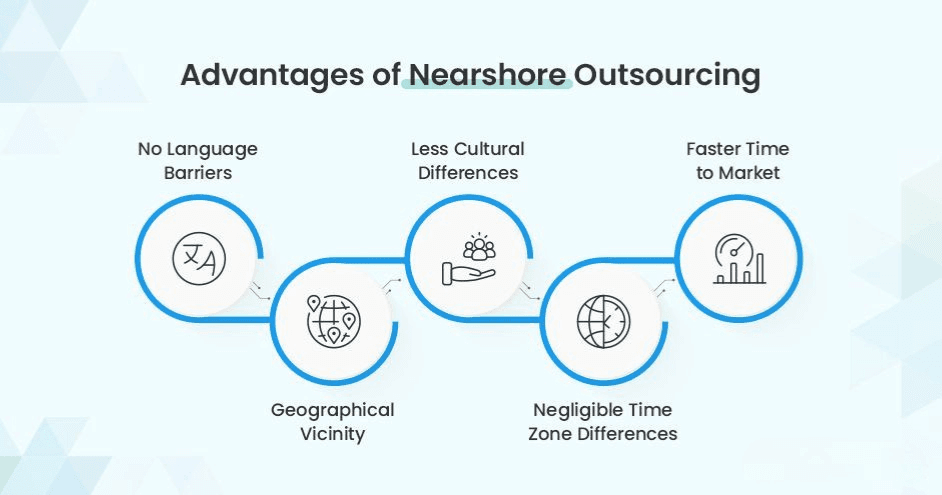 Advantages of Nearshore Outsourcing

No Language Barriers

Geographical Vicinity

Less Cultural Differences

Negligible Time Zone Differences

Faster Time to Market